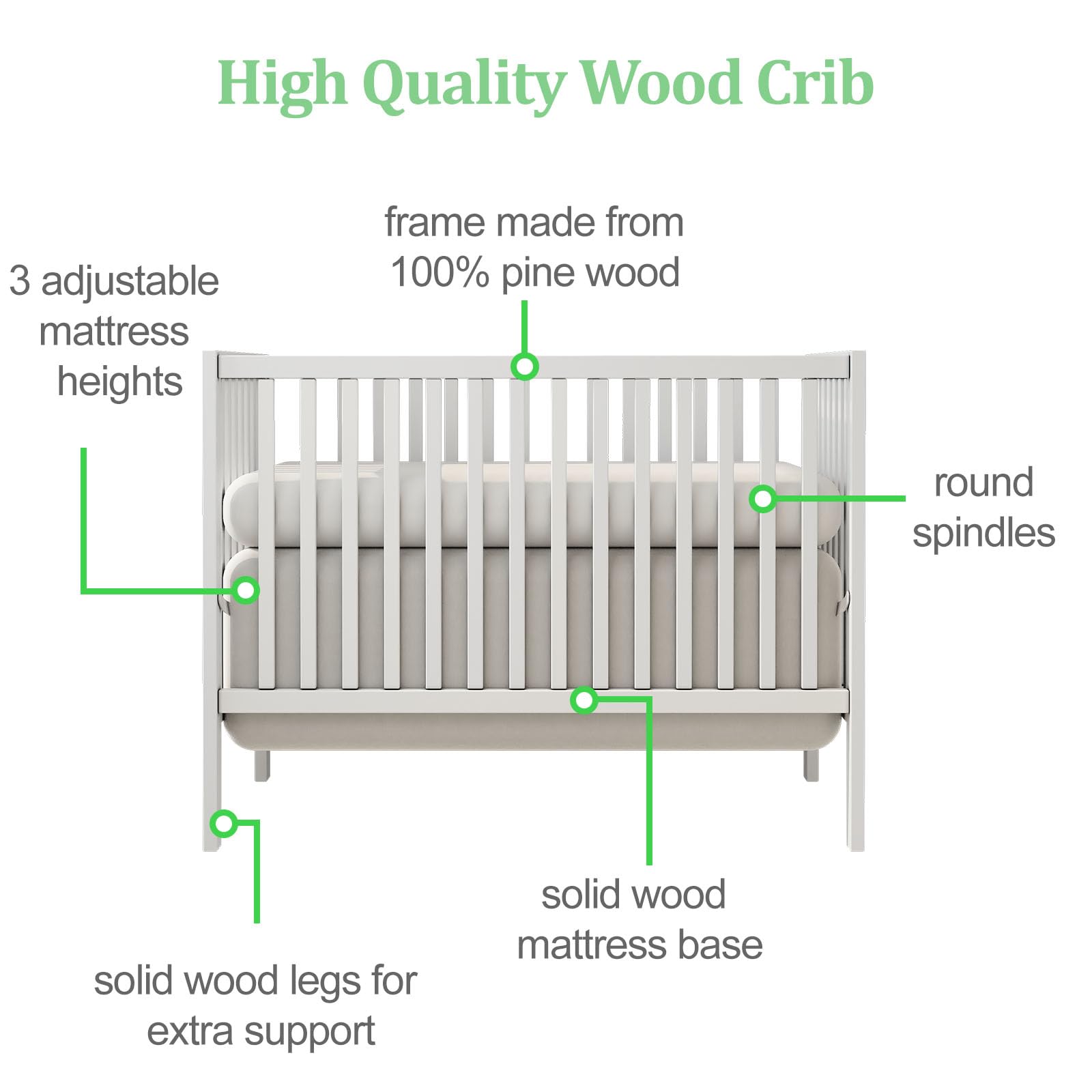 High Quality Wood Crib

frame made from 100% pine wood

3 adjustable mattress heights

round spindles

solid wood mattress base

solid wood legs for extra support